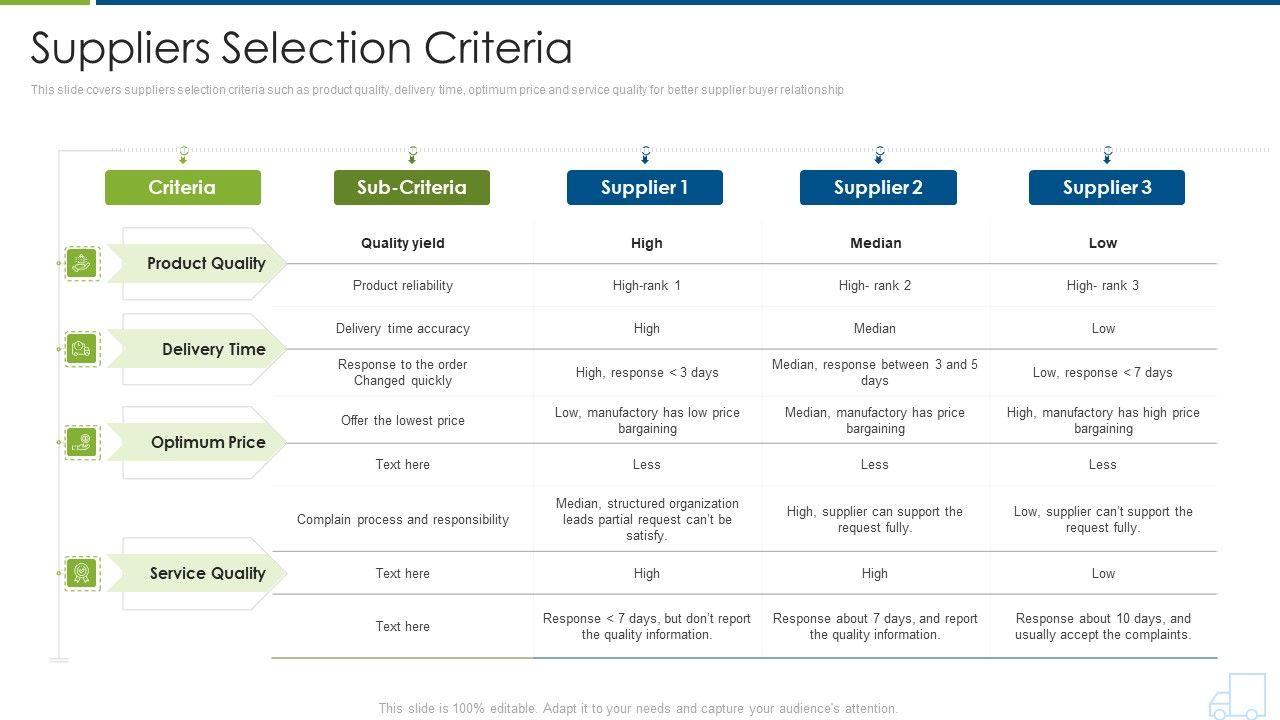 Suppliers Selection Criteria

This slide covers suppliers selection criteria such as product quality, delivery time, optimum price and service quality for better supplier buyer relationship

| Criteria | Sub-Criteria | Supplier 1 | Supplier 2 | Supplier 3 |
|---|---|---|---|---|
| Product Quality | Quality yield | High | Median | Low |
| | Product reliability | High-rank 1 | High- rank 2 | High- rank 3 |
| Delivery Time | Delivery time accuracy | High | Median | Low |
| | Response to the order Changed quickly | High, response < 3 days | Median, response between 3 and 5 days | Low, response < 7 days |
| Optimum Price | Offer the lowest price | Low, manufactory has low price bargaining | Median, manufactory has price bargaining | High, manufactory has high price bargaining |
| | Text here | Less | Less | Less |
| Service Quality | Complain process and responsibility | Median, structured organization leads partial request can't be satisfy. | High, supplier can support the request fully. | Low, supplier can't support the request fully. |
| | Text here | High | High | Low |
| | Text here | Response < 7 days, but don't report the quality information. | Response about 7 days, and report the quality information. | Response about 10 days, and usually accept the complaints. |

This slide is 100% editable. Adapt it to your needs and capture your audience's attention.